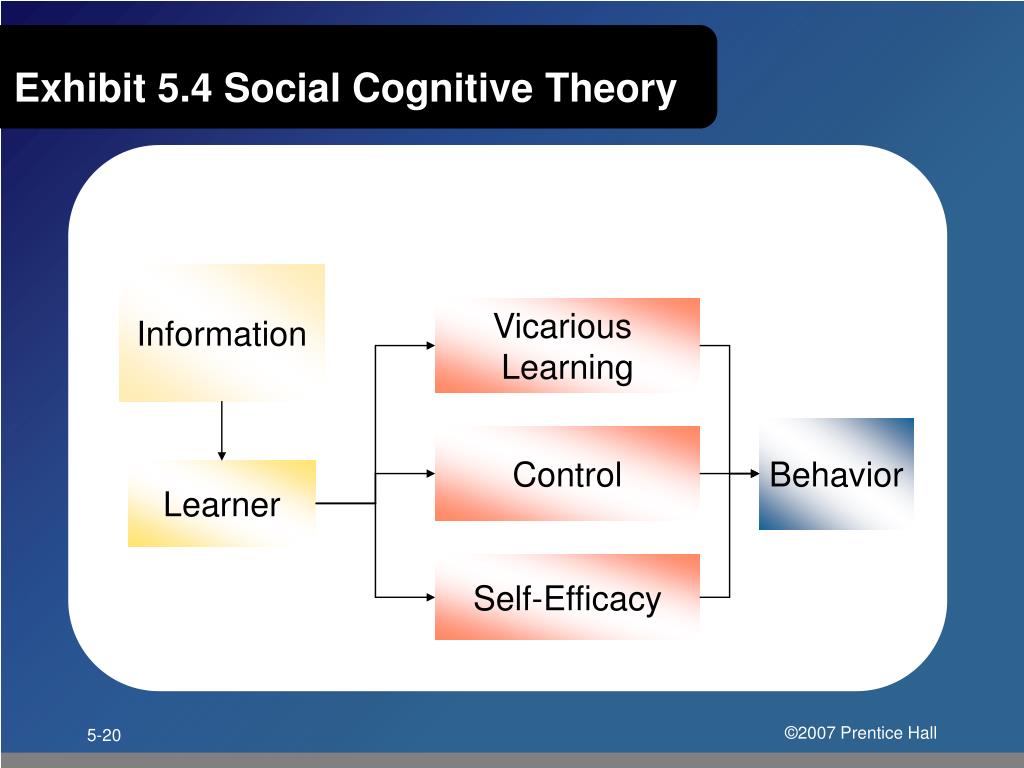 Exhibit 5.4 Social Cognitive Theory

Information

Learner

Vicarious Learning

Control

Self-Efficacy

Behavior

5-20

©2007 Prentice Hall